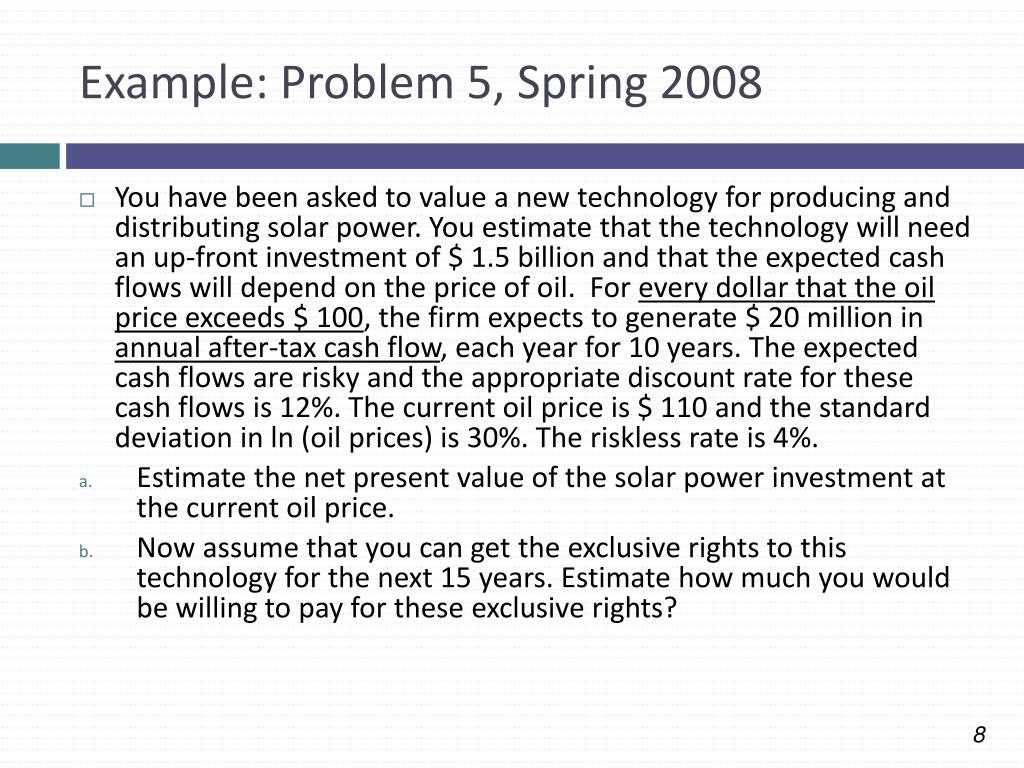 Example: Problem 5, Spring 2008

You have been asked to value a new technology for producing and distributing solar power. You estimate that the technology will need an up-front investment of \$ 1.5 billion and that the expected cash flows will depend on the price of oil. For every dollar that the oil price exceeds \$ 100, the firm expects to generate \$ 20 million in annual after-tax cash flow, each year for 10 years. The expected cash flows are risky and the appropriate discount rate for these cash flows is 12%. The current oil price is \$ 110 and the standard deviation in ln (oil prices) is 30%. The riskless rate is 4%.

a. Estimate the net present value of the solar power investment at the current oil price.

b. Now assume that you can get the exclusive rights to this technology for the next 15 years. Estimate how much you would be willing to pay for these exclusive rights?

8